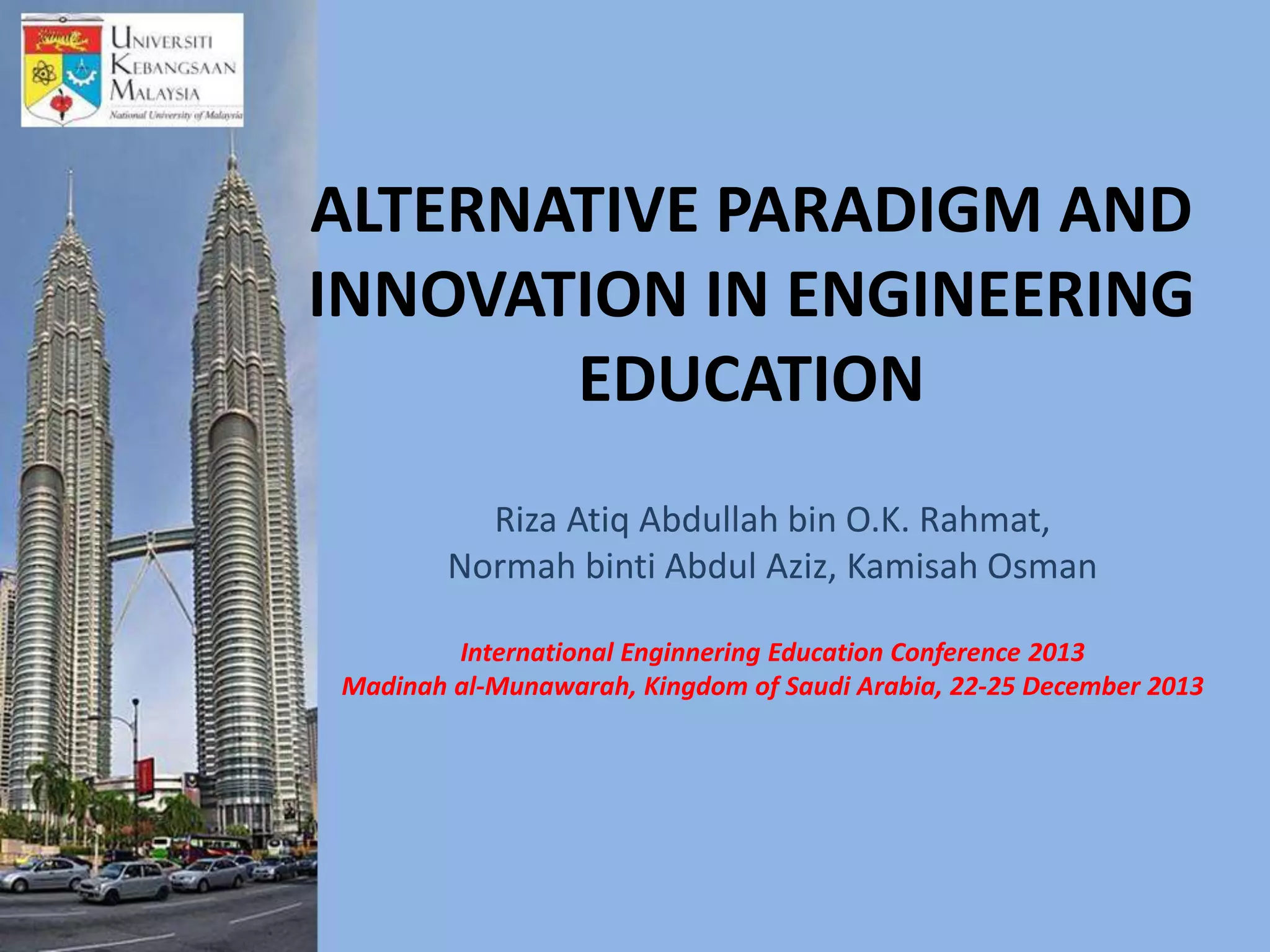 UNIVERSITI KEBANGSAAN MALAYSIA
National University of Malaysia

ALTERNATIVE PARADIGM AND INNOVATION IN ENGINEERING EDUCATION

Riza Atiq Abdullah bin O.K. Rahmat,
Normah binti Abdul Aziz, Kamisah Osman

International Enginnering Education Conference 2013
Madinah al-Munawarah, Kingdom of Saudi Arabia, 22-25 December 2013